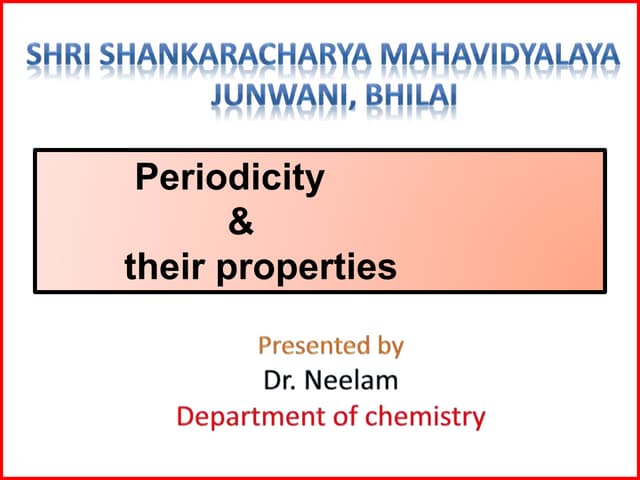 SHRI SHANKARACHARYA MAHAVIDYALAYA JUNWANI, BHILAI

Periodicity
&
their properties

Presented by
Dr. Neelam
Department of chemistry